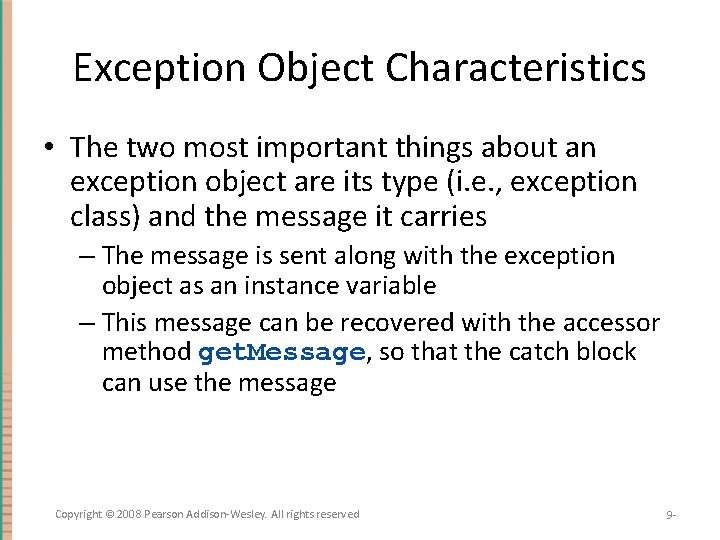 Exception Object Characteristics

• The two most important things about an exception object are its type (i.e., exception class) and the message it carries

– The message is sent along with the exception object as an instance variable

– This message can be recovered with the accessor method getMessage, so that the catch block can use the message

Copyright © 2008 Pearson Addison-Wesley. All rights reserved

9-